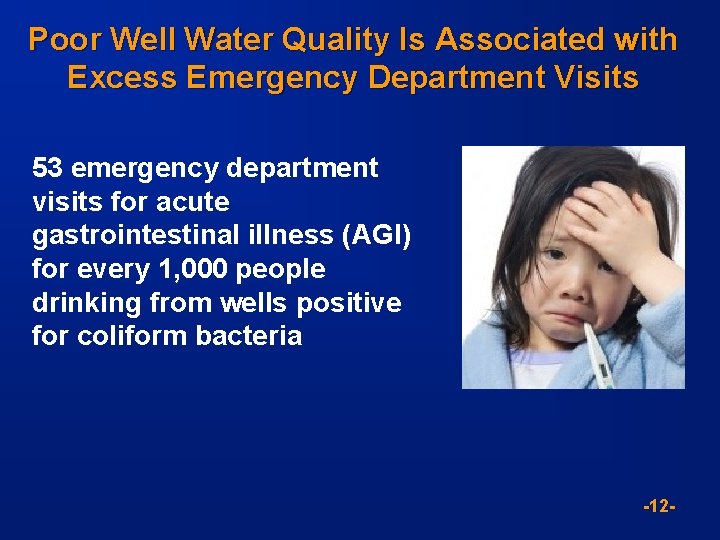 Poor Well Water Quality Is Associated with Excess Emergency Department Visits

53 emergency department visits for acute gastrointestinal illness (AGI) for every 1,000 people drinking from wells positive for coliform bacteria

-12-